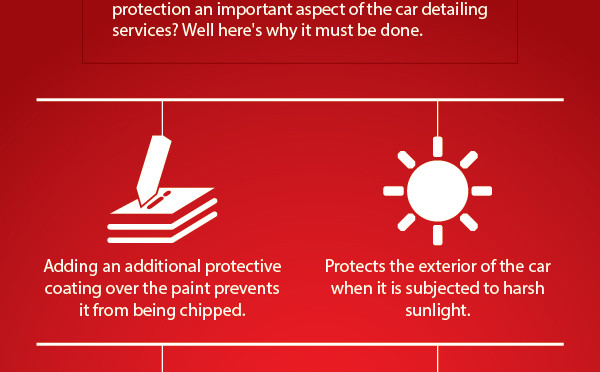 protection an important aspect of the car detailing services? Well here's why it must be done.

Adding an additional protective coating over the paint prevents it from being chipped.

Protects the exterior of the car when it is subjected to harsh sunlight.